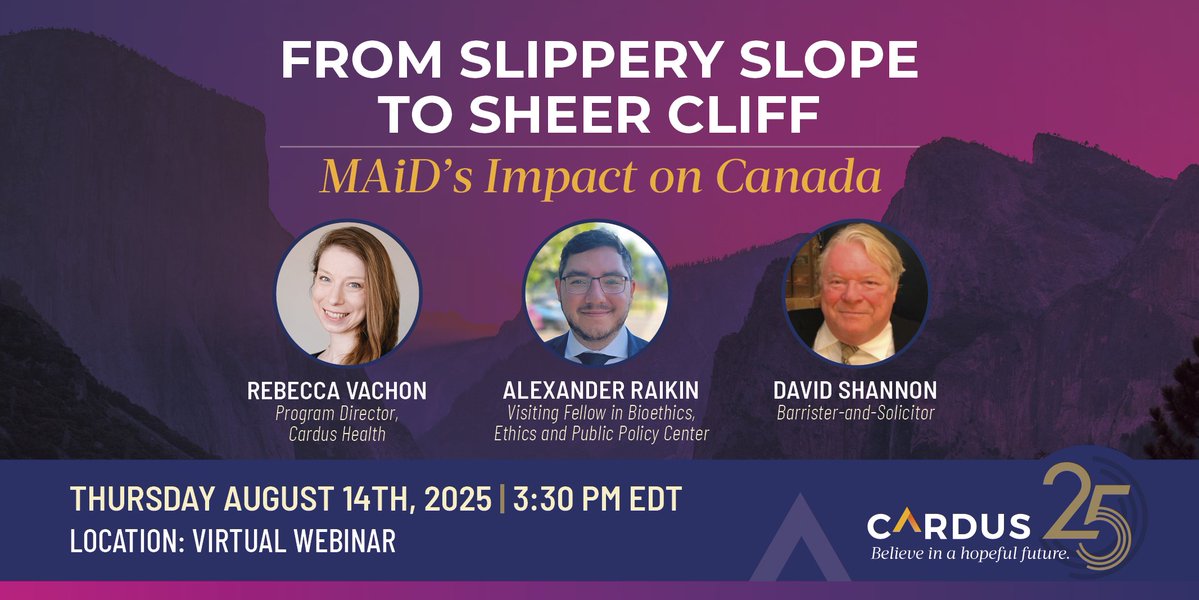 FROM SLIPPERY SLOPE TO SHEER CLIFF

MAiD's Impact on Canada

REBECCA VACHON
Program Director, Cardus Health

ALEXANDER RAIKIN
Visiting Fellow in Bioethics, Ethics and Public Policy Center

DAVID SHANNON
Barrister-and-Solicitor

THURSDAY AUGUST 14TH, 2025 | 3:30 PM EDT
LOCATION: VIRTUAL WEBINAR

CARDUS 25
Believe in a hopeful future.